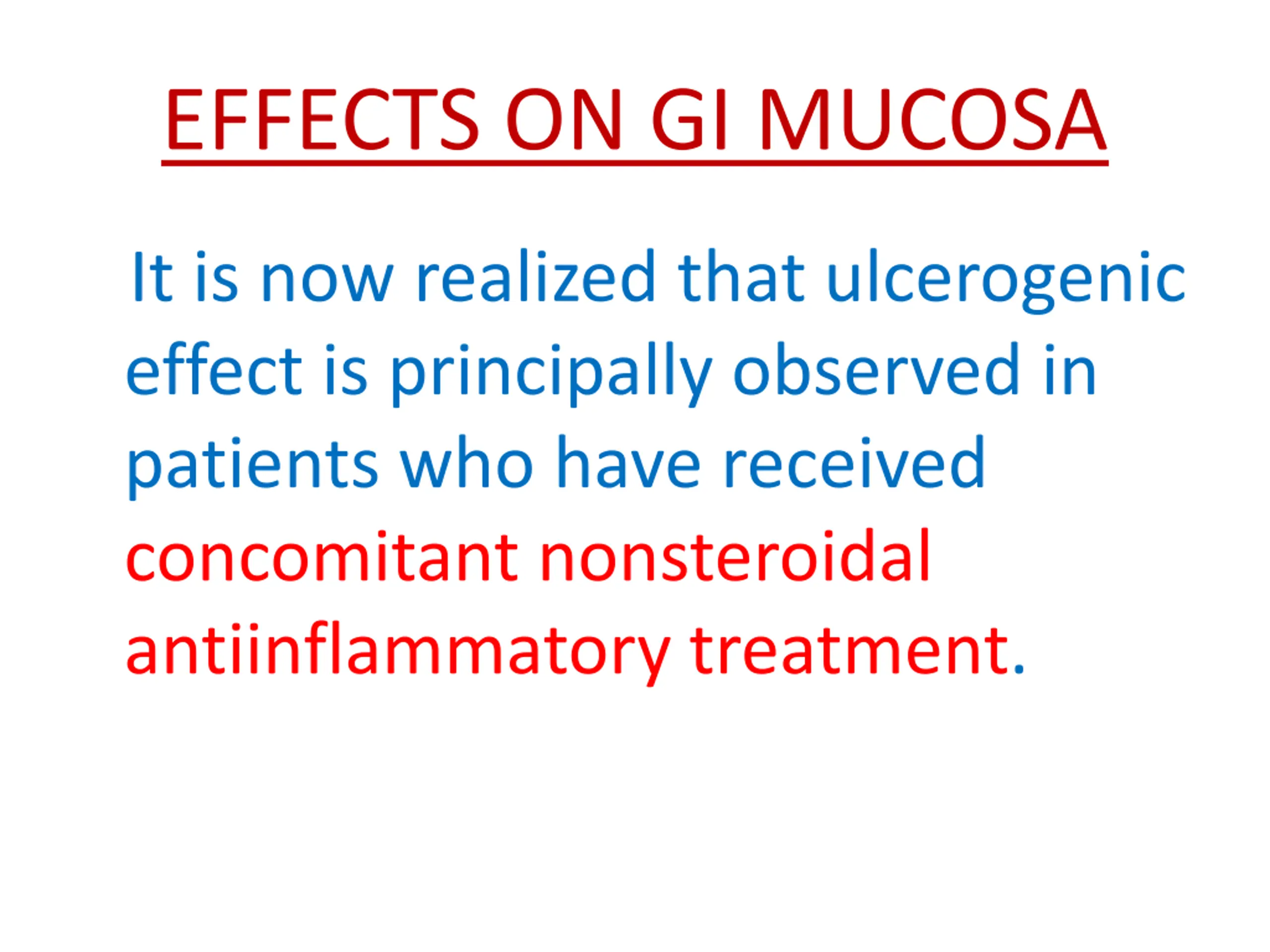 EFFECTS ON GI MUCOSA

It is now realized that ulcerogenic effect is principally observed in patients who have received concomitant nonsteroidal antiinflammatory treatment.